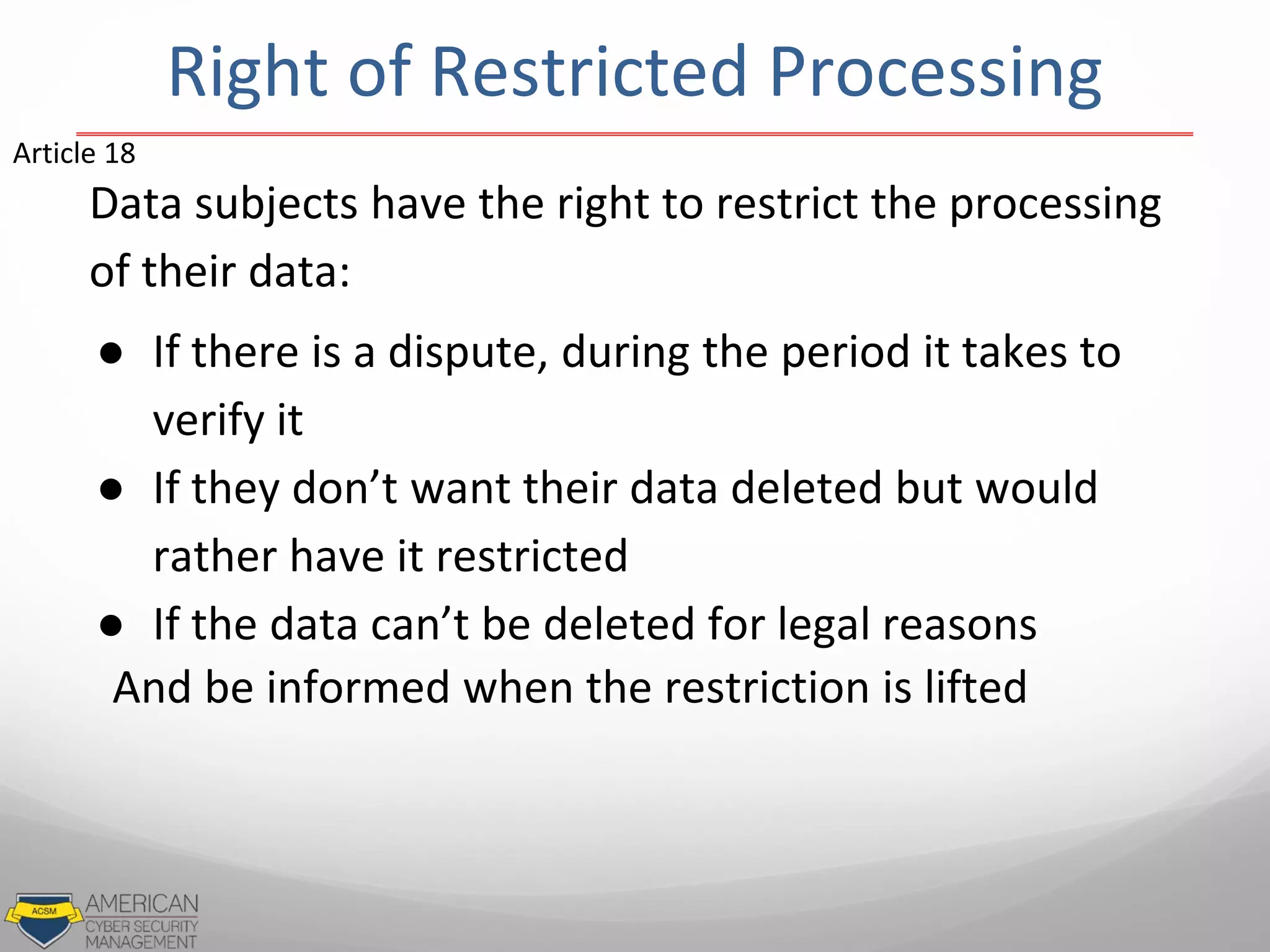 Right of Restricted Processing

Article 18

Data subjects have the right to restrict the processing of their data:

● If there is a dispute, during the period it takes to verify it
● If they don’t want their data deleted but would rather have it restricted
● If the data can’t be deleted for legal reasons

And be informed when the restriction is lifted

ACSM
AMERICAN
CYBER SECURITY
MANAGEMENT